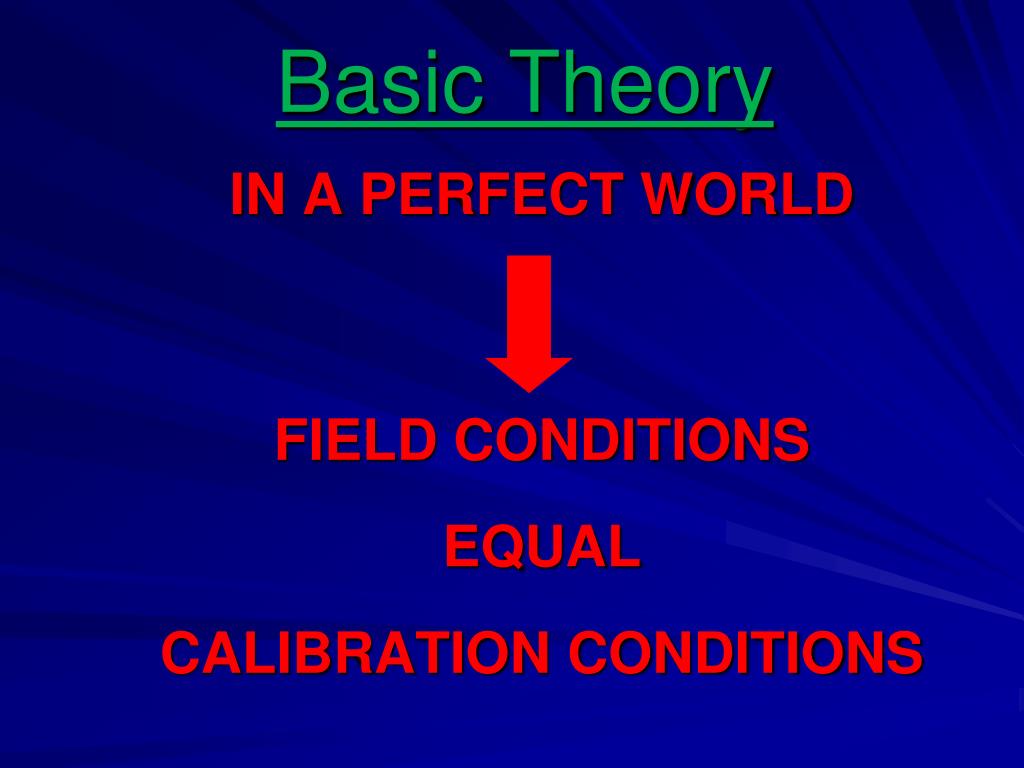 Basic Theory

IN A PERFECT WORLD

FIELD CONDITIONS

EQUAL

CALIBRATION CONDITIONS